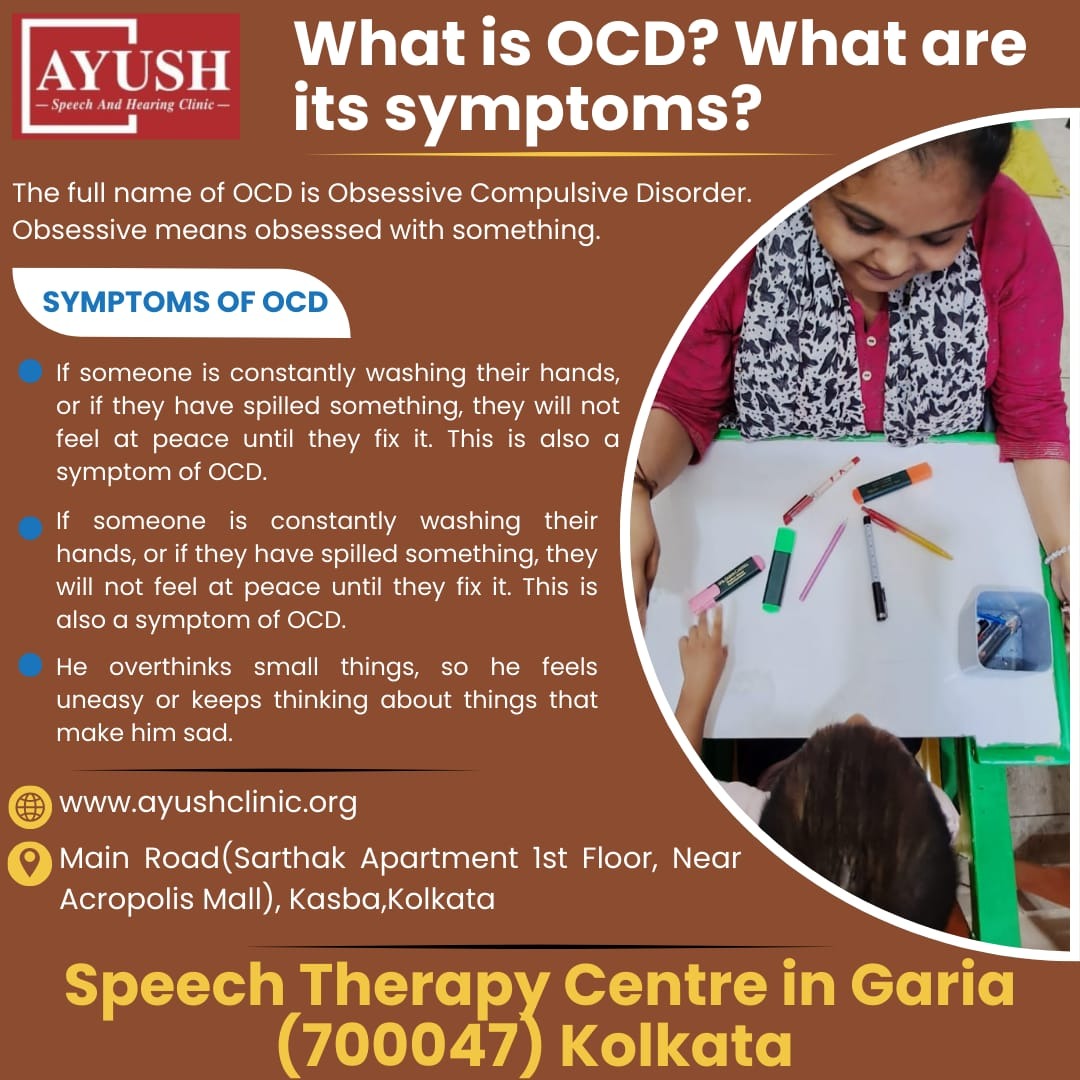 AYUSH
— Speech And Hearing Clinic —

What is OCD? What are its symptoms?

The full name of OCD is Obsessive Compulsive Disorder. Obsessive means obsessed with something.

SYMPTOMS OF OCD

If someone is constantly washing their hands, or if they have spilled something, they will not feel at peace until they fix it. This is also a symptom of OCD.

If someone is constantly washing their hands, or if they have spilled something, they will not feel at peace until they fix it. This is also a symptom of OCD.

He overthinks small things, so he feels uneasy or keeps thinking about things that make him sad.

www.ayushclinic.org

Main Road(Sarthak Apartment 1st Floor, Near Acropolis Mall), Kasba,Kolkata

Speech Therapy Centre in Garia (700047) Kolkata